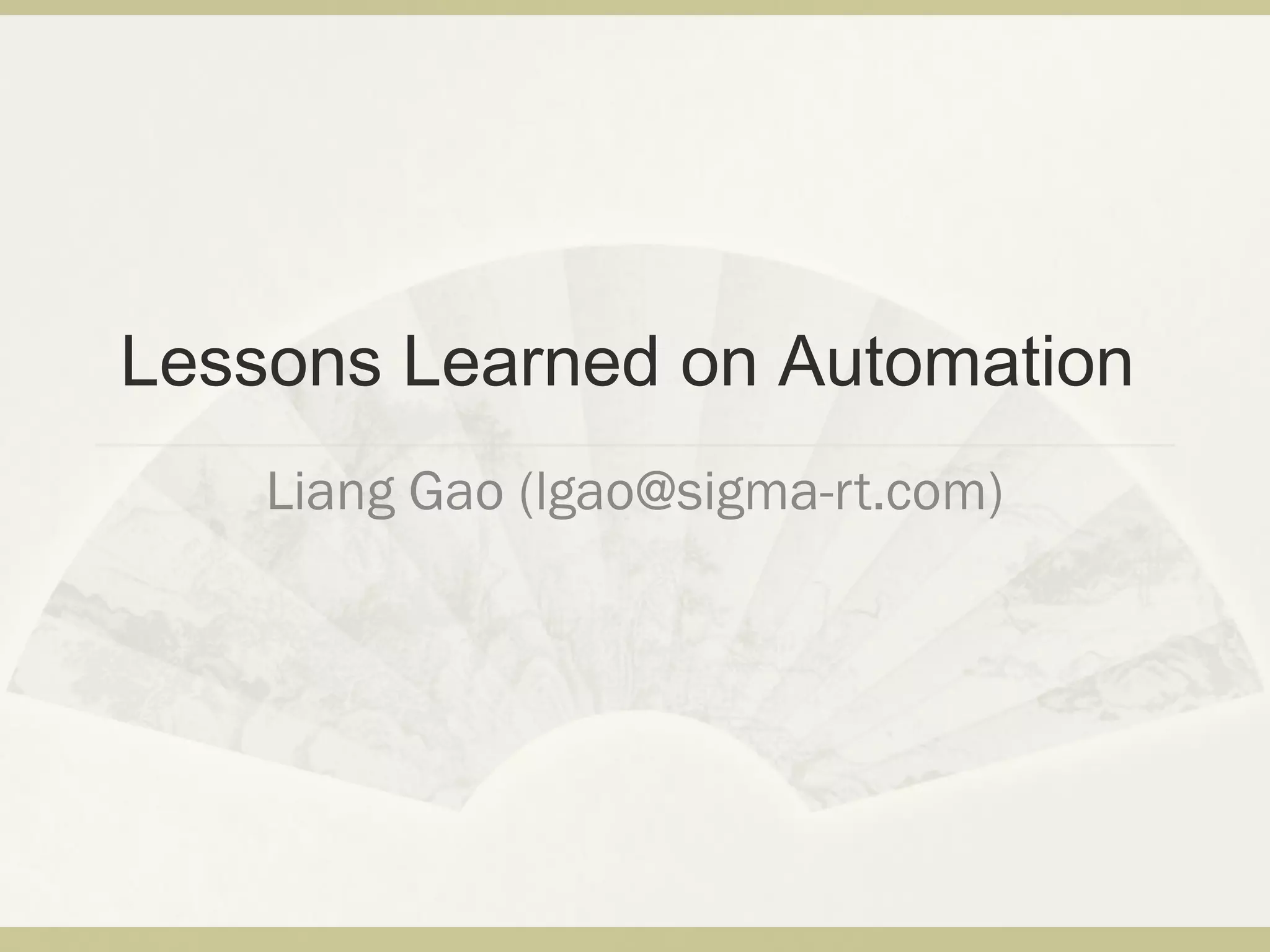 Lessons Learned on Automation

Liang Gao (lgao@sigma-rt.com)